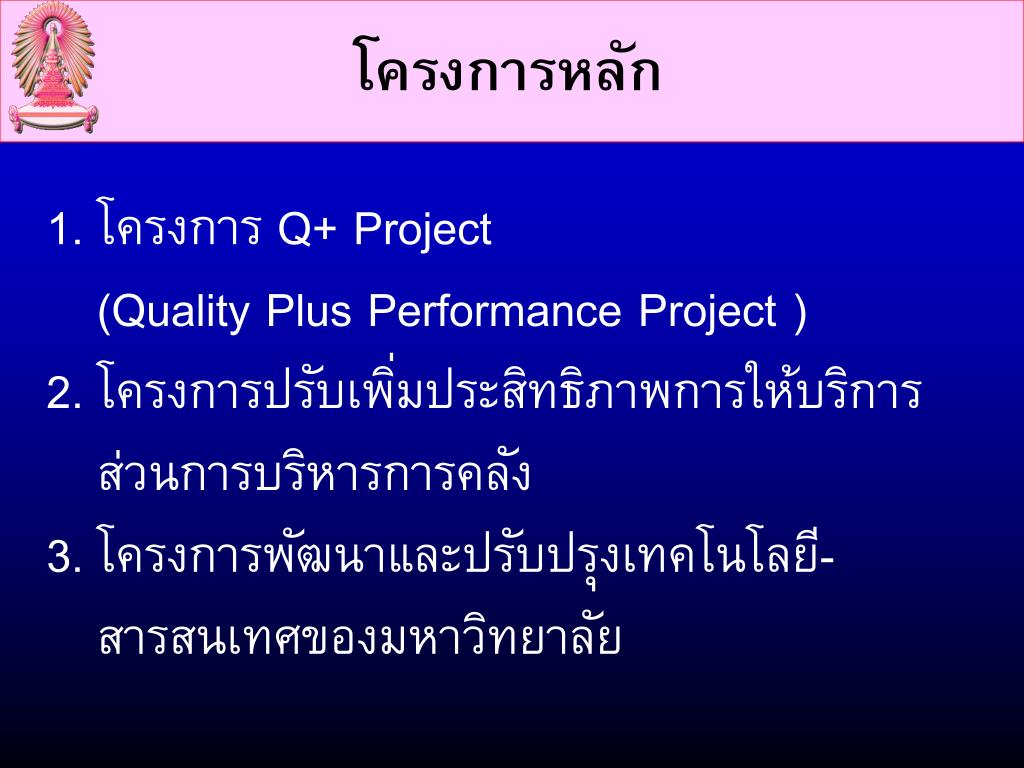 โครงการหลัก

1. โครงการ Q+ Project
(Quality Plus Performance Project )

2. โครงการปรับเพิ่มประสิทธิภาพการให้บริการส่วนการบริหารการคลัง

3. โครงการพัฒนาและปรับปรุงเทคโนโลยีสารสนเทศของมหาวิทยาลัย